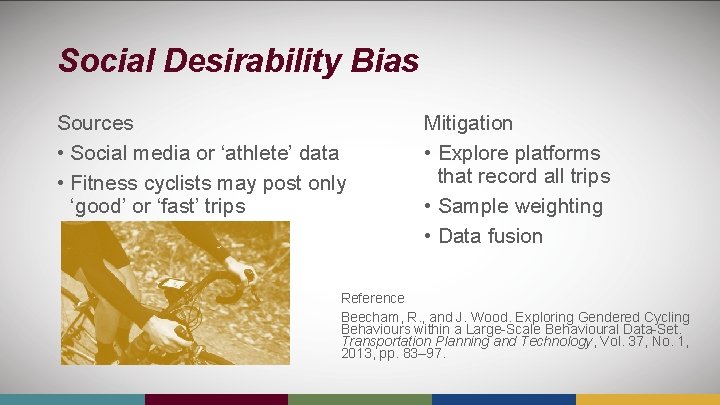 Social Desirability Bias

Sources
• Social media or ‘athlete’ data
• Fitness cyclists may post only ‘good’ or ‘fast’ trips

Mitigation
• Explore platforms that record all trips
• Sample weighting
• Data fusion

Reference
Beecham, R., and J. Wood. Exploring Gendered Cycling Behaviours within a Large-Scale Behavioural Data-Set. Transportation Planning and Technology, Vol. 37, No. 1, 2013, pp. 83–97.